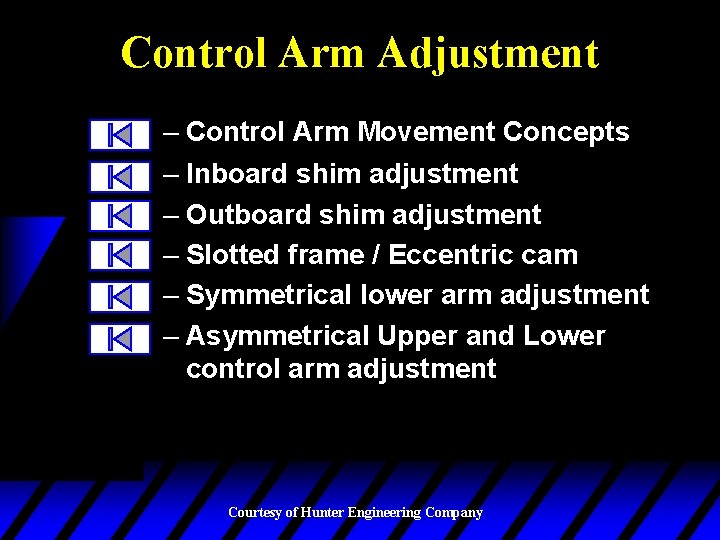 Control Arm Adjustment

– Control Arm Movement Concepts
– Inboard shim adjustment
– Outboard shim adjustment
– Slotted frame / Eccentric cam
– Symmetrical lower arm adjustment
– Asymmetrical Upper and Lower control arm adjustment

Courtesy of Hunter Engineering Company